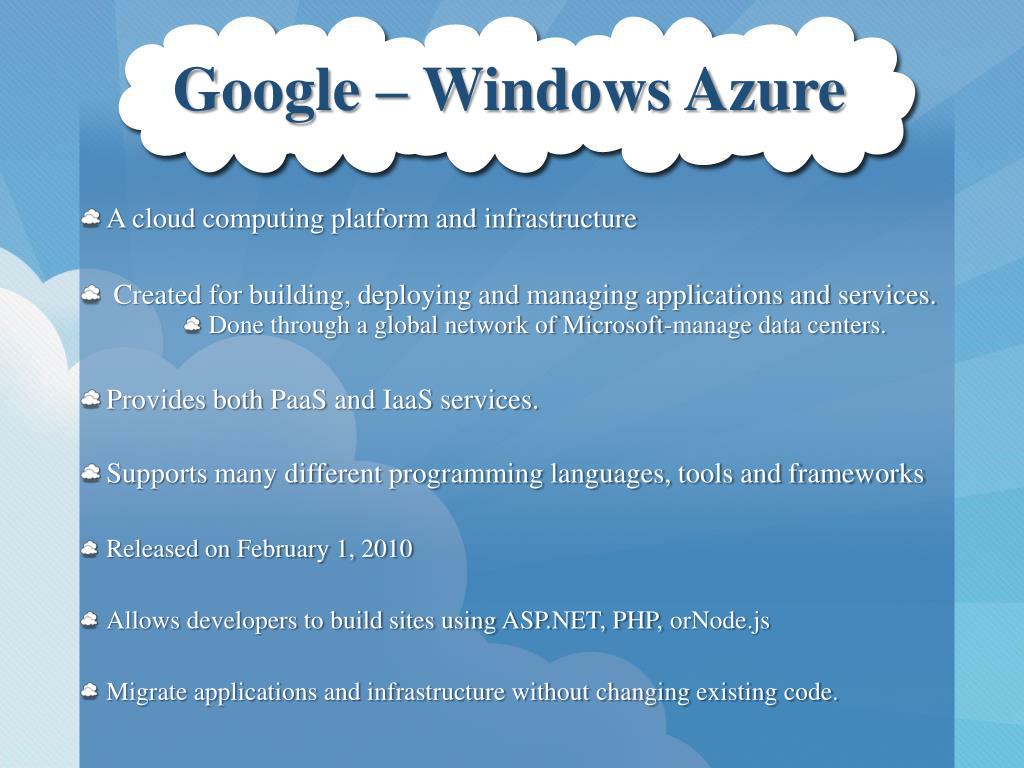 Google – Windows Azure

A cloud computing platform and infrastructure

Created for building, deploying and managing applications and services.

Done through a global network of Microsoft-manage data centers.

Provides both PaaS and IaaS services.

Supports many different programming languages, tools and frameworks

Released on February 1, 2010

Allows developers to build sites using ASP.NET, PHP, orNode.js

Migrate applications and infrastructure without changing existing code.